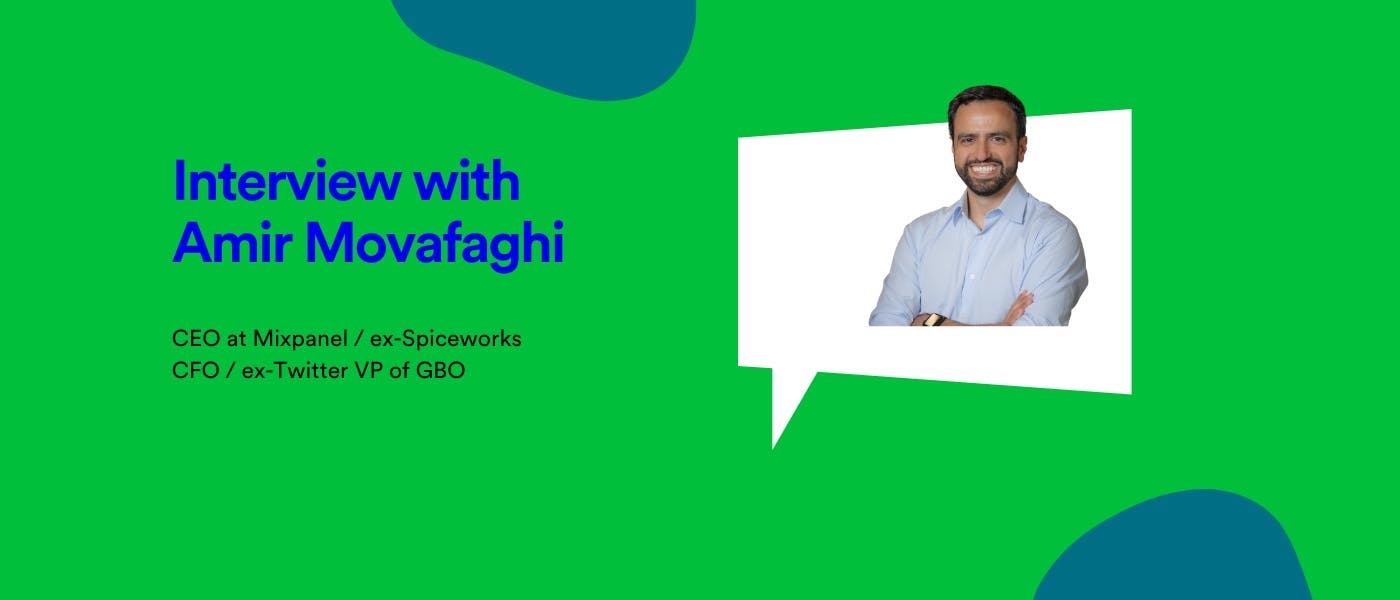 Interview with Amir Movafaghi

CEO at Mixpanel / ex-Spiceworks CFO / ex-Twitter VP of GBO